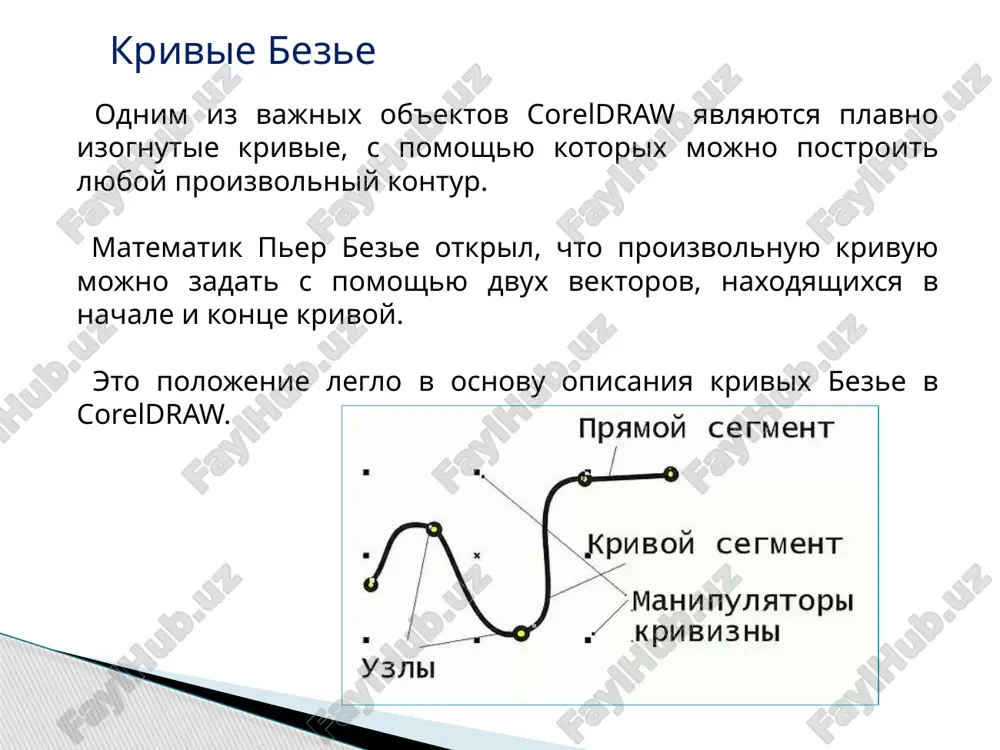 Кривые Безье

Одним из важных объектов CorelDRAW являются плавно изогнутые кривые, с помощью которых можно построить любой произвольный контур.

Математик Пьер Безье открыл, что произвольную кривую можно задать с помощью двух векторов, находящихся в начале и конце кривой.

Это положение легло в основу описания кривых Безье в CorelDRAW.

Прямой сегмент

Кривой сегмент

Манипуляторы кривизны

Узлы

FaylHub.uz